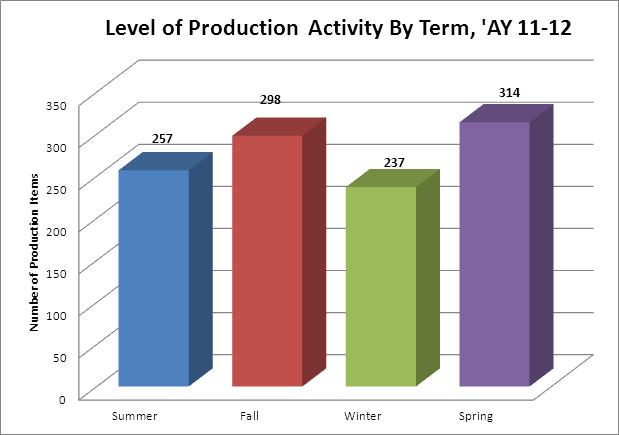 Level of Production Activity By Term, 'AY 11-12

Number of Production Items

350
300
250
200
150
100
50
0

257
298
237
314

Summer
Fall
Winter
Spring